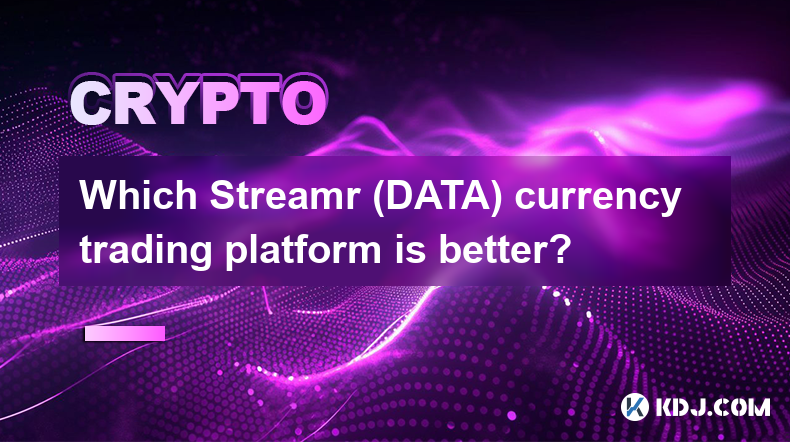 CRYPTO

Which Streamr (DATA) currency trading platform is better?

KDJ.COM